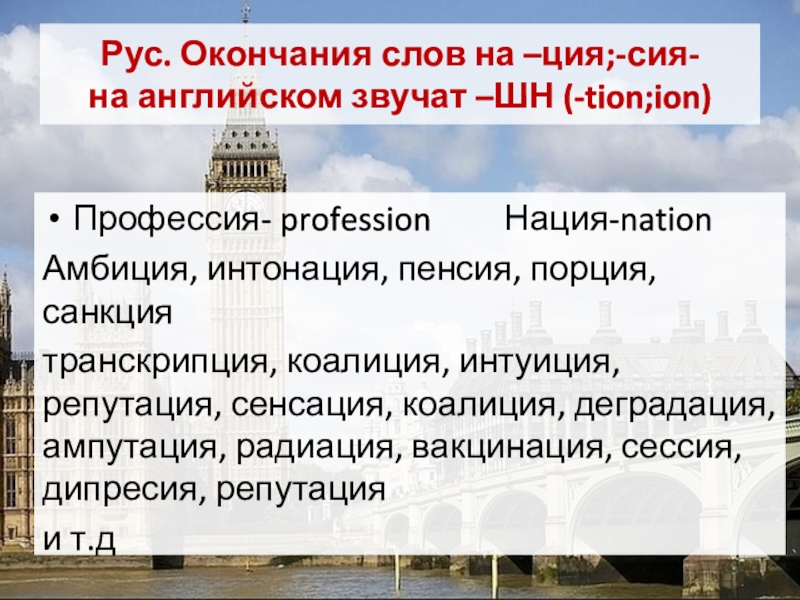 Рус. Окончания слов на –ция;-сия- на английском звучат –ШН (-tion;ion)

• Профессия- profession Нация-nation

Амбиция, интонация, пенсия, порция, санкция

транскрипция, коалиция, интуиция, репутация, сенсация, коалиция, деградация, ампутация, радиация, вакцинация, сессия, дипресия, репутация

и т.д